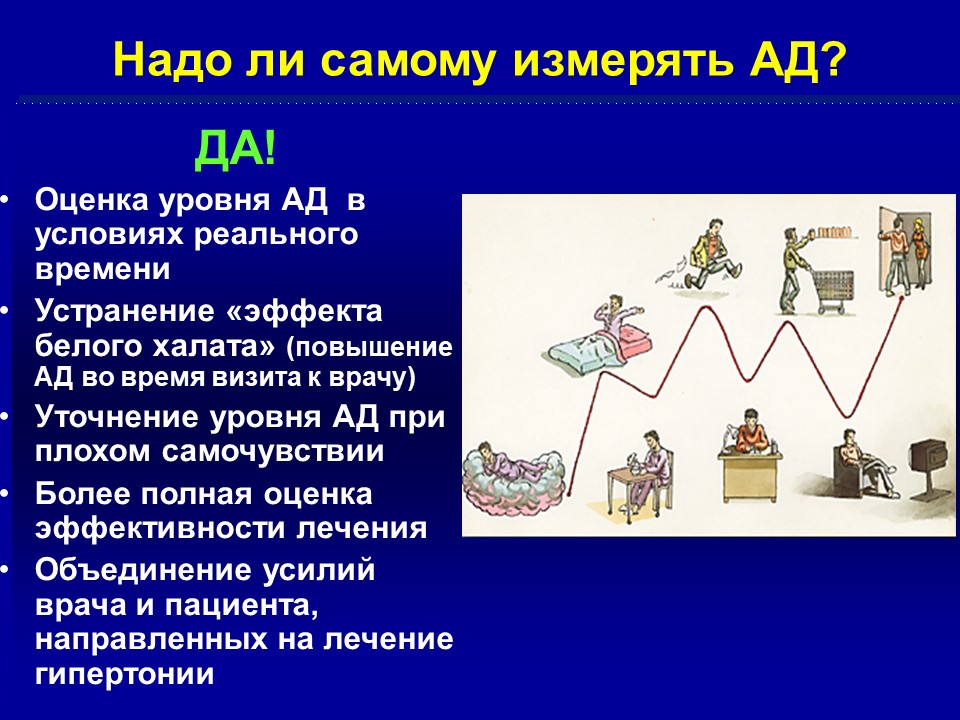 Надо ли самому измерять АД?

ДА!

• Оценка уровня АД в условиях реального времени
• Устранение «эффекта белого халата» (повышение АД во время визита к врачу)
• Уточнение уровня АД при плохом самочувствии
• Более полная оценка эффективности лечения
• Объединение усилий врача и пациента, направленных на лечение гипертонии